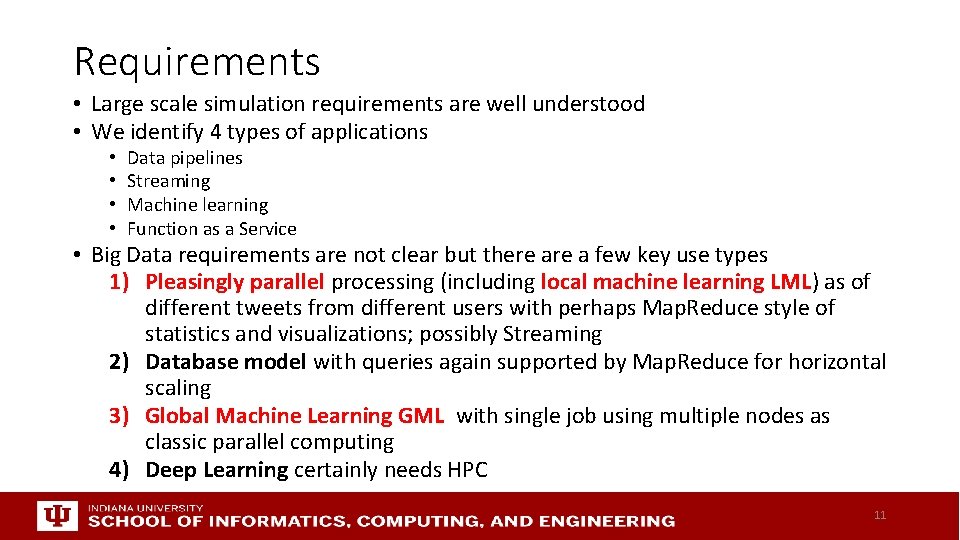 Requirements

• Large scale simulation requirements are well understood
• We identify 4 types of applications
  • Data pipelines
  • Streaming
  • Machine learning
  • Function as a Service
• Big Data requirements are not clear but there are a few key use types
  1) Pleasingly parallel processing (including local machine learning LML) as of different tweets from different users with perhaps MapReduce style of statistics and visualizations; possibly Streaming
  2) Database model with queries again supported by MapReduce for horizontal scaling
  3) Global Machine Learning GML with single job using multiple nodes as classic parallel computing
  4) Deep Learning certainly needs HPC

INDIANA UNIVERSITY
SCHOOL OF INFORMATICS, COMPUTING, AND ENGINEERING

11